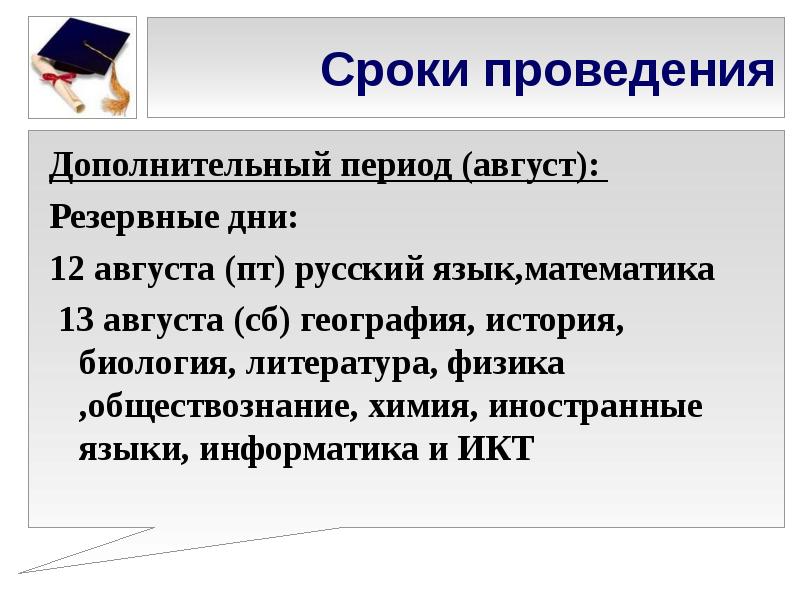 Сроки проведения

Дополнительный период (август):

Резервные дни:

12 августа (пт) русский язык,математика

13 августа (сб) география, история, биология, литература, физика ,обществознание, химия, иностранные языки, информатика и ИКТ